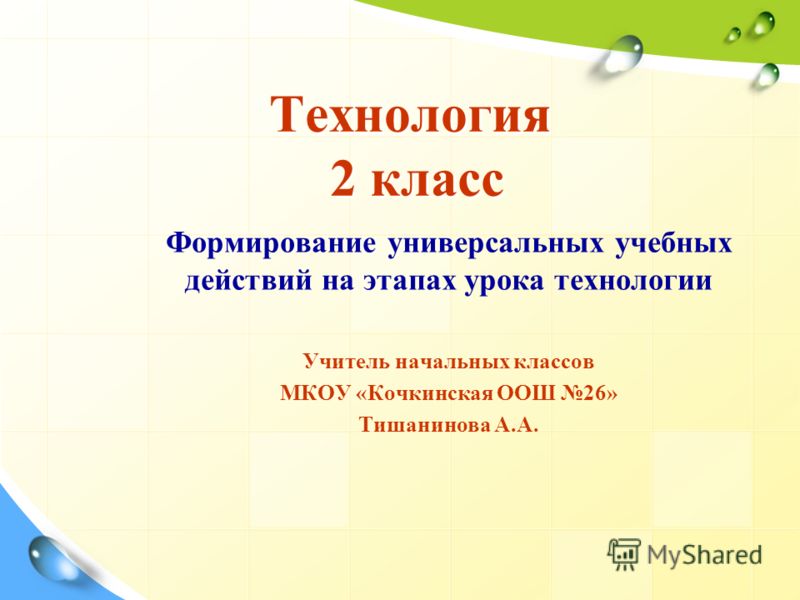 Технология
2 класс

Формирование универсальных учебных действий на этапах урока технологии

Учитель начальных классов
МКОУ «Кочкинская ООШ №26»
Тишанинова А.А.

MyShared